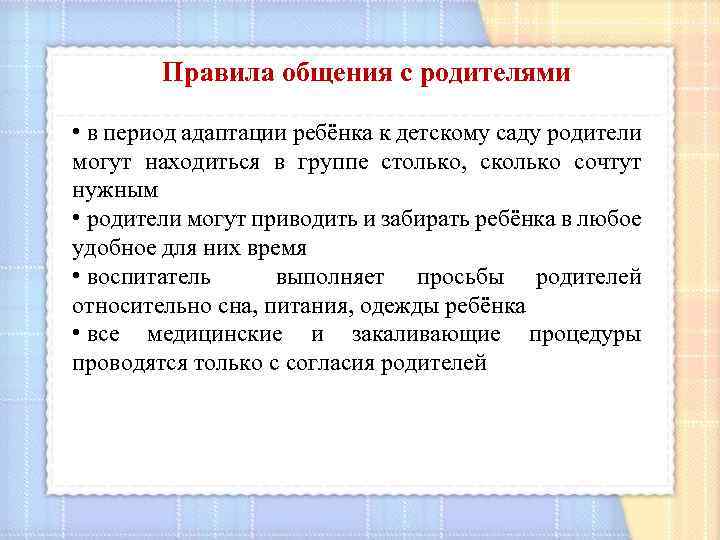 Правила общения с родителями

• в период адаптации ребёнка к детскому саду родители могут находиться в группе столько, сколько сочтут нужным

• родители могут приводить и забирать ребёнка в любое удобное для них время

• воспитатель выполняет просьбы родителей относительно сна, питания, одежды ребёнка

• все медицинские и закаливающие процедуры проводятся только с согласия родителей